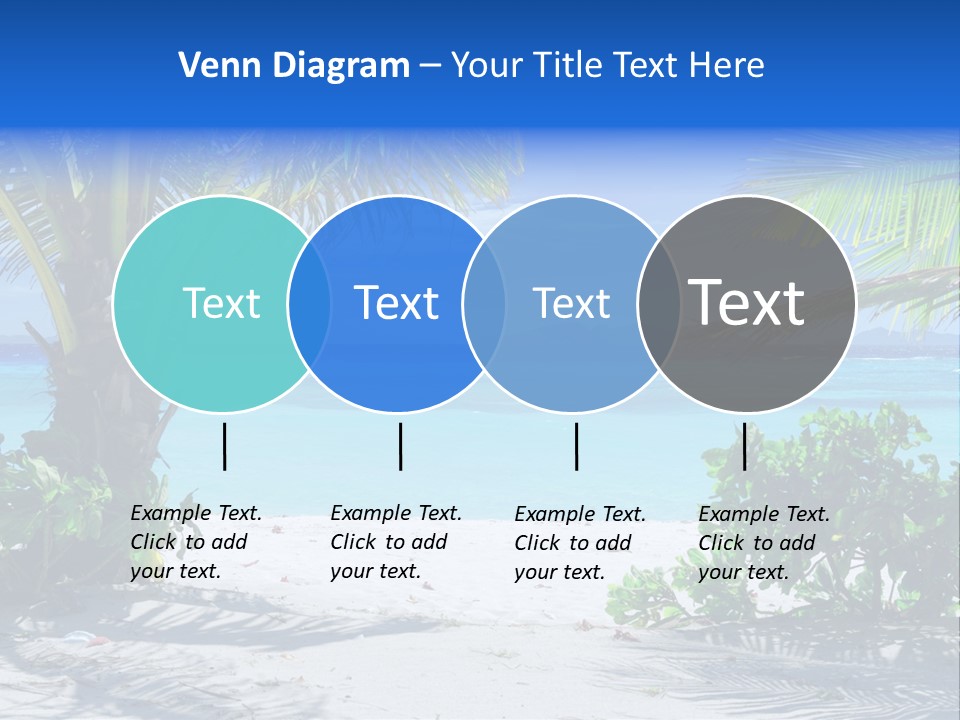 Venn Diagram – Your Title Text Here

Text

Text

Text

Text

Example Text. Click to add your text.

Example Text. Click to add your text.

Example Text. Click to add your text.

Example Text. Click to add your text.